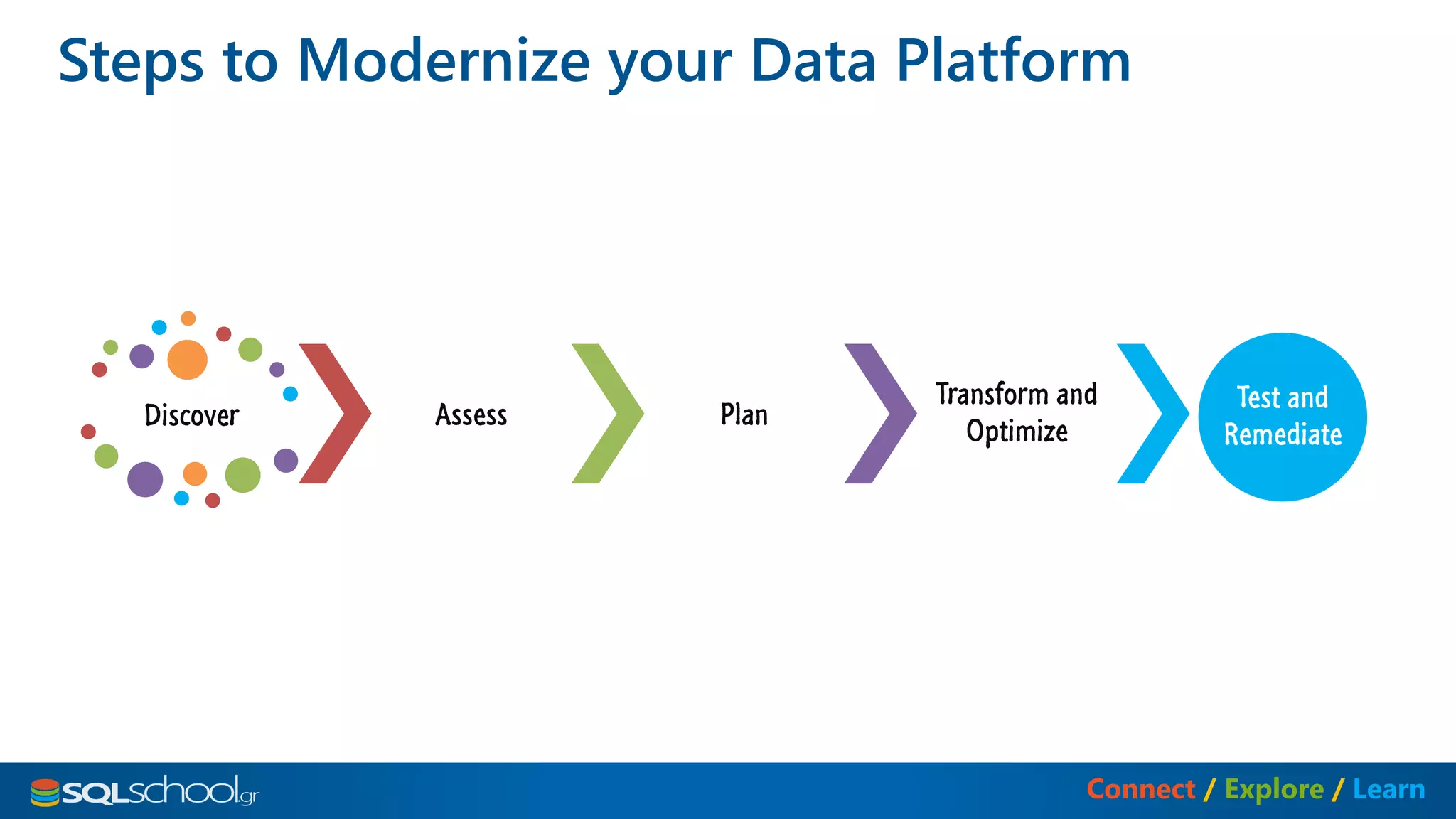 Steps to Modernize your Data Platform

Discover

Assess

Plan

Transform and Optimize

Test and Remediate

SQLschool.gr

Connect / Explore / Learn